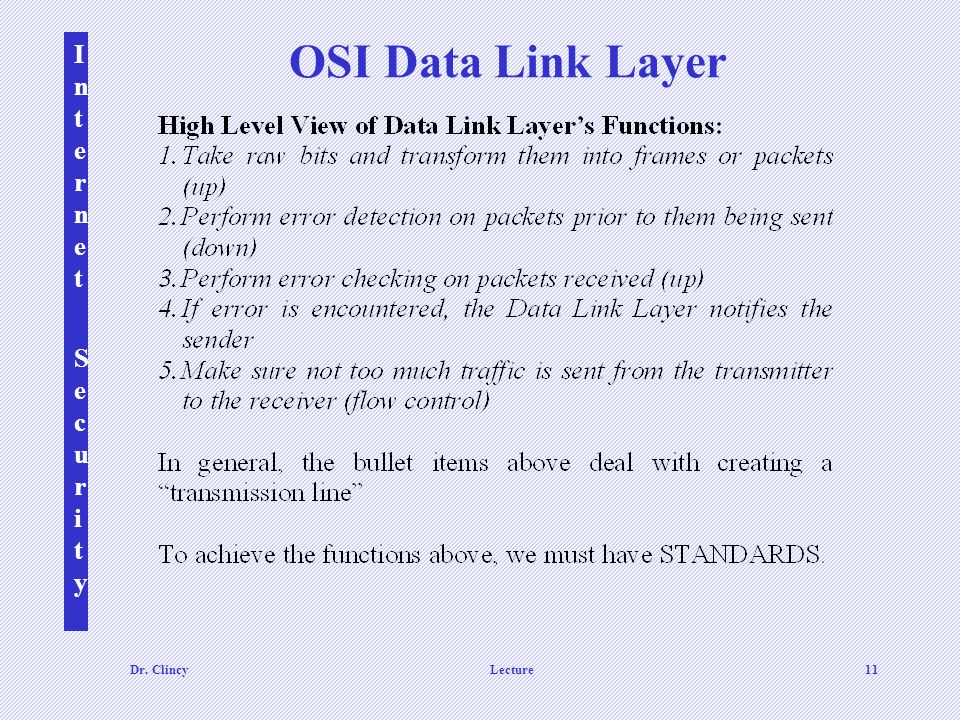 Internet Security

OSI Data Link Layer

High Level View of Data Link Layer's Functions:
1. Take raw bits and transform them into frames or packets (up)
2. Perform error detection on packets prior to them being sent (down)
3. Perform error checking on packets received (up)
4. If error is encountered, the Data Link Layer notifies the sender
5. Make sure not too much traffic is sent from the transmitter to the receiver (flow control)

In general, the bullet items above deal with creating a "transmission line"

To achieve the functions above, we must have STANDARDS.

Dr. Clincy Lecture 11